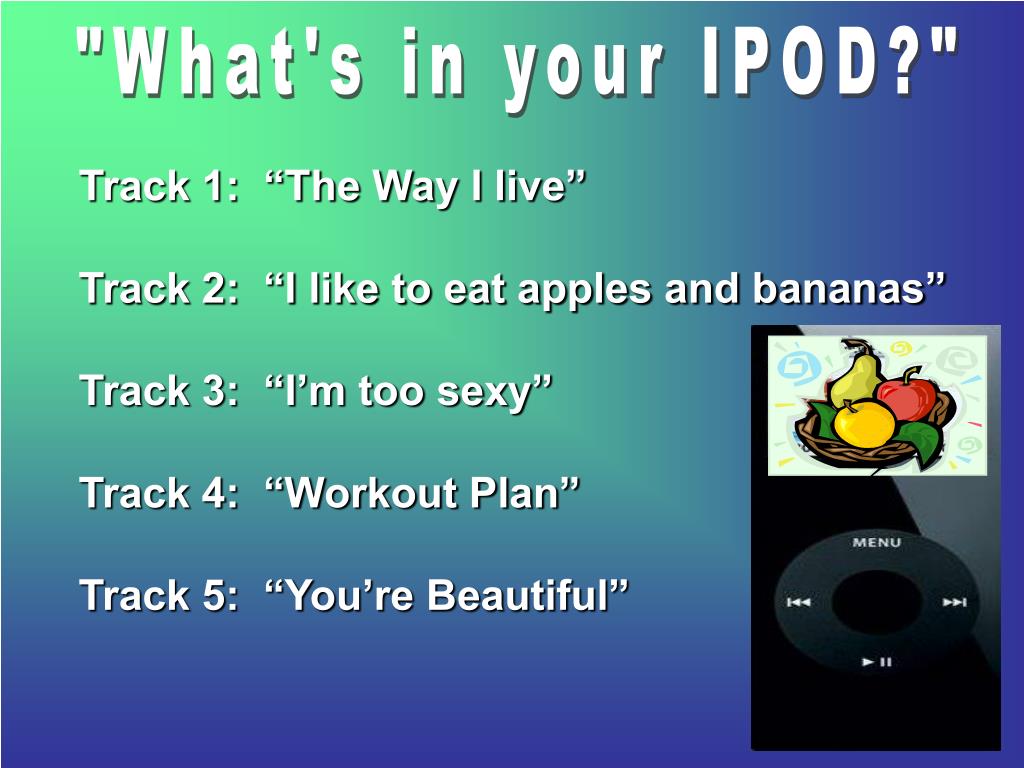 "What's in your IPOD?"

Track 1: “The Way I live”

Track 2: “I like to eat apples and bananas”

Track 3: “I’m too sexy”

Track 4: “Workout Plan”

Track 5: “You’re Beautiful”

MENU